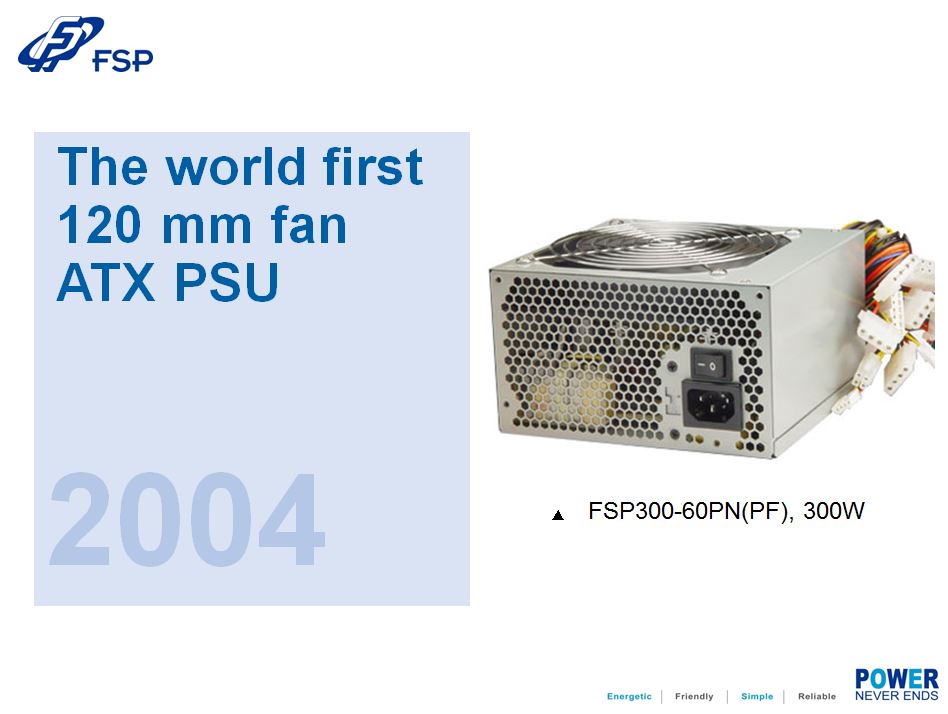 FSP

The world first 120 mm fan ATX PSU

2004

▲ FSP300-60PN(PF), 300W

Energetic | Friendly | Simple | Reliable

POWER
NEVER ENDS